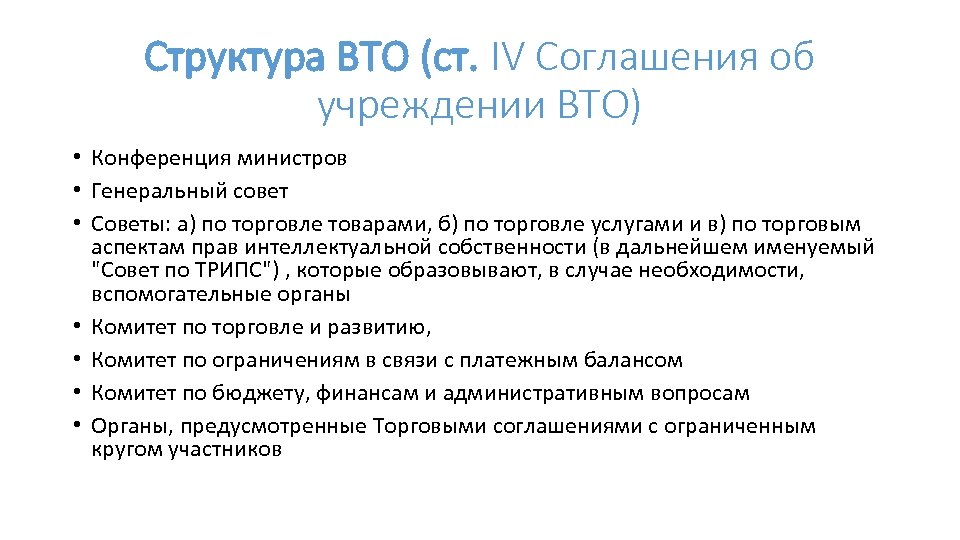 Структура ВТО (ст. IV Соглашения об учреждении ВТО)

• Конференция министров
• Генеральный совет
• Советы: а) по торговле товарами, б) по торговле услугами и в) по торговым аспектам прав интеллектуальной собственности (в дальнейшем именуемый "Совет по ТРИПС") , которые образовывают, в случае необходимости, вспомогательные органы
• Комитет по торговле и развитию,
• Комитет по ограничениям в связи с платежным балансом
• Комитет по бюджету, финансам и административным вопросам
• Органы, предусмотренные Торговыми соглашениями с ограниченным кругом участников